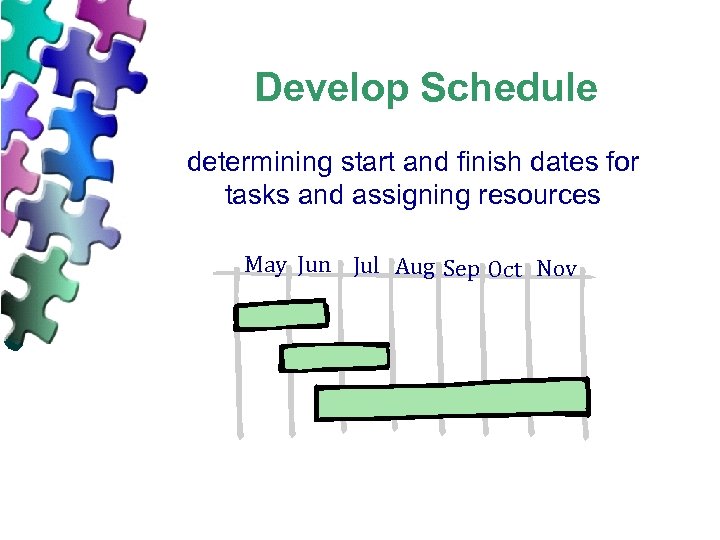 Develop Schedule

determining start and finish dates for tasks and assigning resources

May Jun Jul Aug Sep Oct Nov